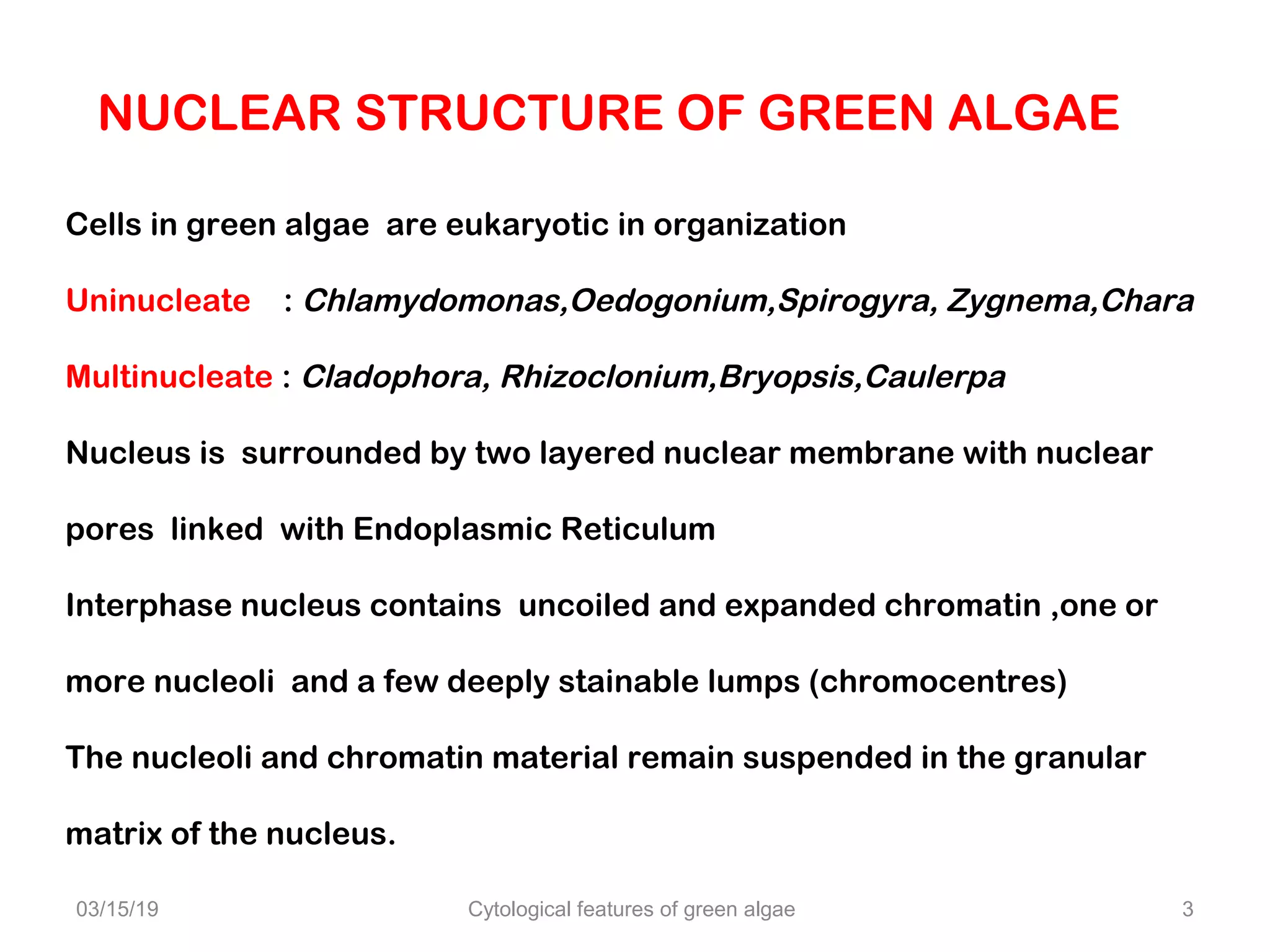 NUCLEAR STRUCTURE OF GREEN ALGAE

Cells in green algae are eukaryotic in organization

Uninucleate : Chlamydomonas,Oedogonium,Spirogyra, Zygnema,Chara

Multinucleate : Cladophora, Rhizoclonium,Bryopsis,Caulerpa

Nucleus is surrounded by two layered nuclear membrane with nuclear pores linked with Endoplasmic Reticulum

Interphase nucleus contains uncoiled and expanded chromatin ,one or more nucleoli and a few deeply stainable lumps (chromocentres)

The nucleoli and chromatin material remain suspended in the granular matrix of the nucleus.

03/15/19

Cytological features of green algae

3